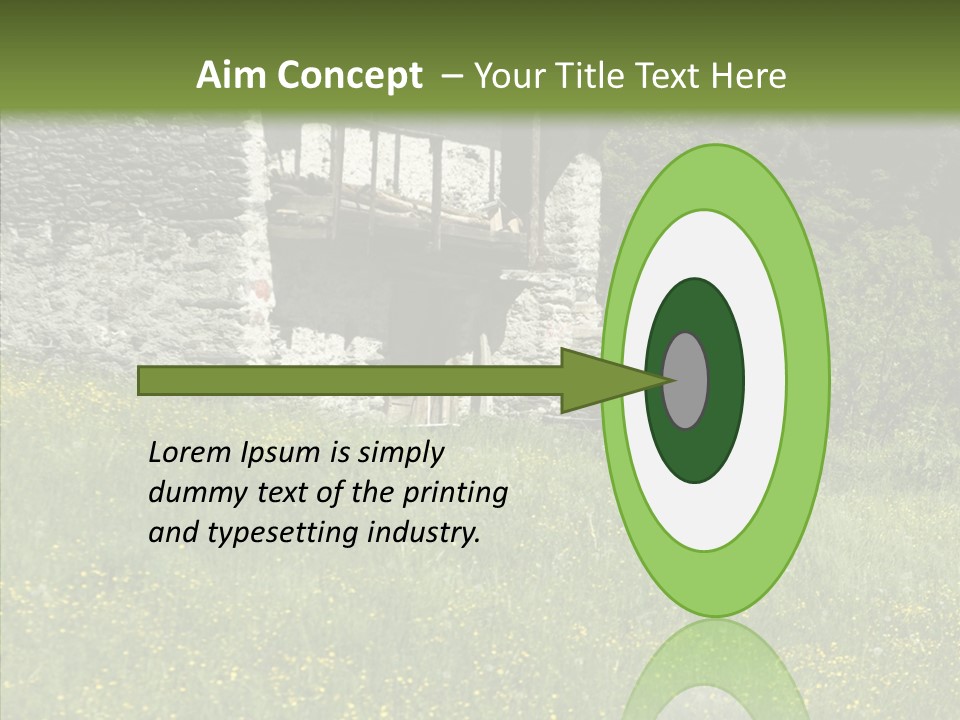 Aim Concept – Your Title Text Here

Lorem Ipsum is simply dummy text of the printing and typesetting industry.